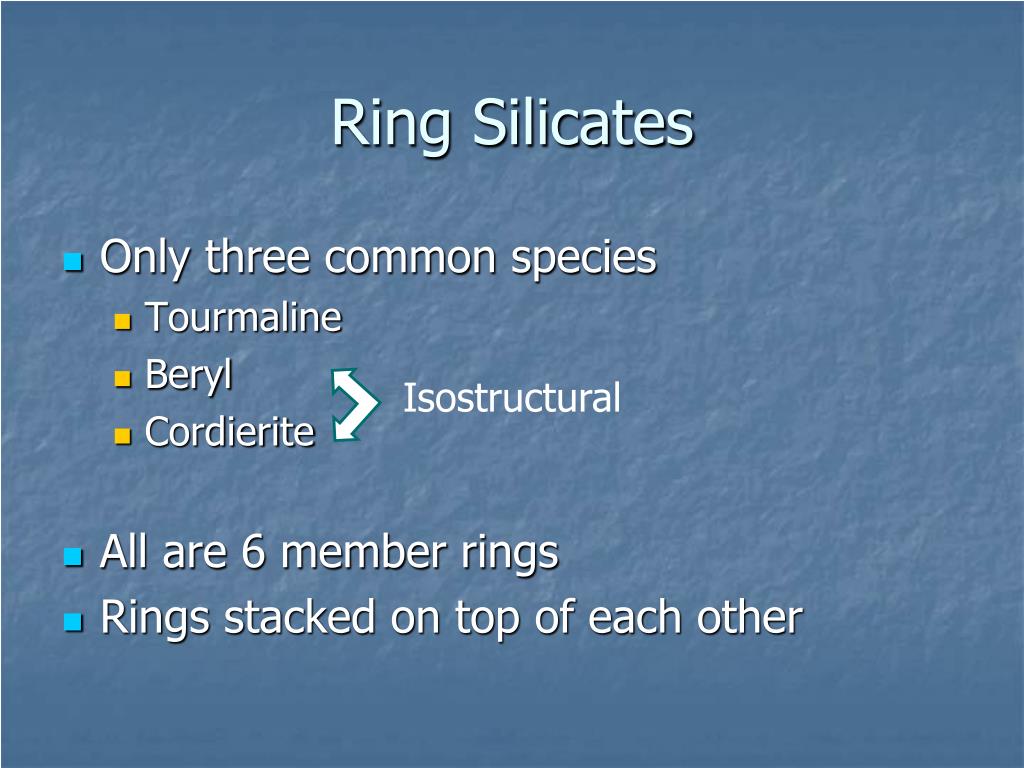 Ring Silicates

Only three common species

Tourmaline

Beryl

Cordierite

Isostructural

All are 6 member rings

Rings stacked on top of each other